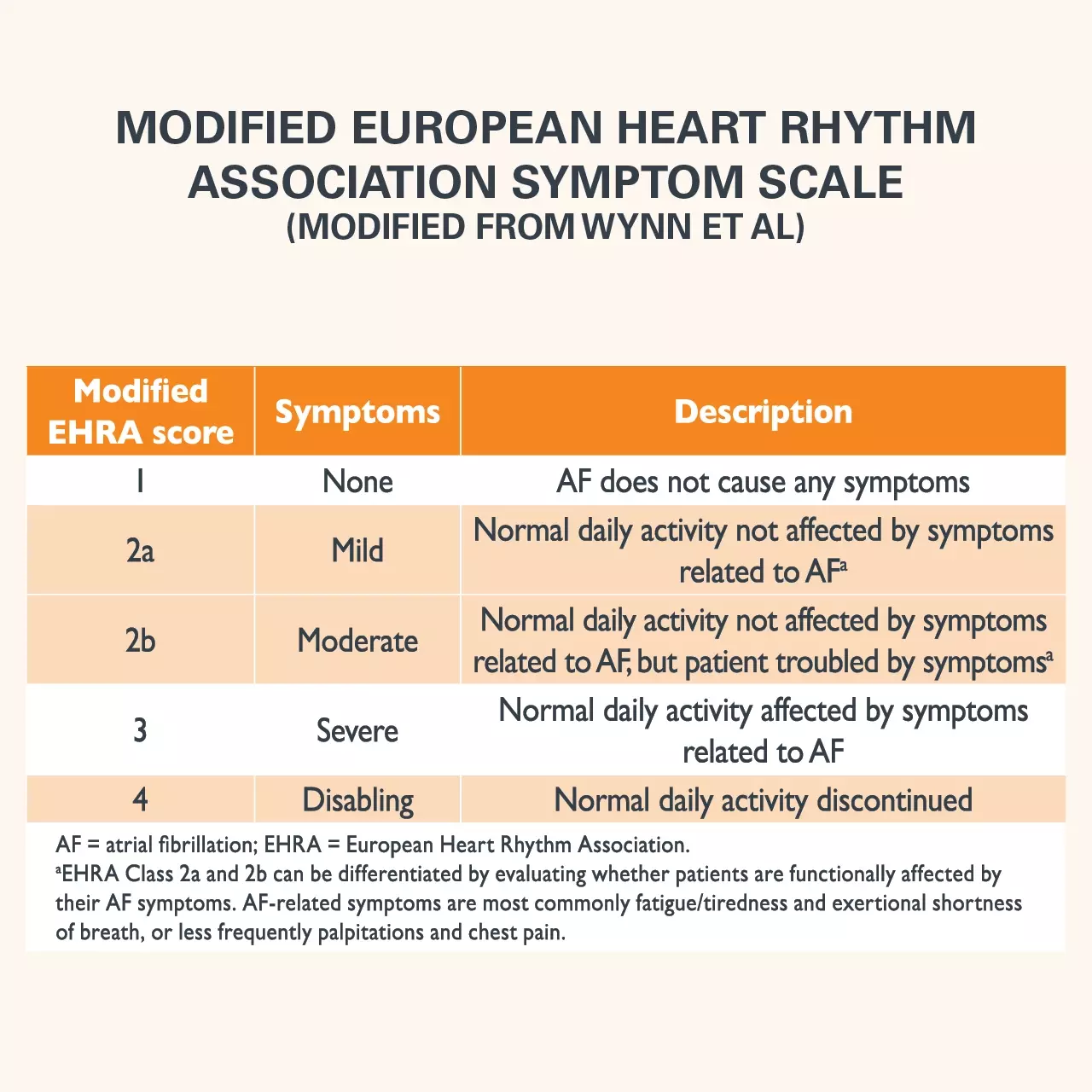 MODIFIED EUROPEAN HEART RHYTHM ASSOCIATION SYMPTOM SCALE
(MODIFIED FROM WYNN ET AL)

| Modified EHRA score | Symptoms | Description |
|---|---|---|
| 1 | None | AF does not cause any symptoms |
| 2a | Mild | Normal daily activity not affected by symptoms related to AF$^a$ |
| 2b | Moderate | Normal daily activity not affected by symptoms related to AF, but patient troubled by symptoms$^a$ |
| 3 | Severe | Normal daily activity affected by symptoms related to AF |
| 4 | Disabling | Normal daily activity discontinued |

AF = atrial fibrillation; EHRA = European Heart Rhythm Association.
$^a$EHRA Class 2a and 2b can be differentiated by evaluating whether patients are functionally affected by their AF symptoms. AF-related symptoms are most commonly fatigue/tiredness and exertional shortness of breath, or less frequently palpitations and chest pain.